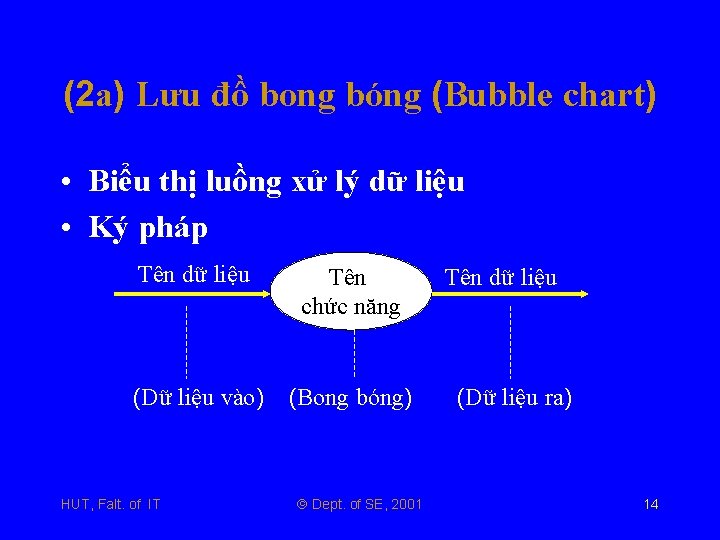 (2a) Lưu đồ bong bóng (Bubble chart)

• Biểu thị luồng xử lý dữ liệu
• Ký pháp

Tên dữ liệu

Tên chức năng

Tên dữ liệu

(Dữ liệu vào) (Bong bóng) (Dữ liệu ra)

HUT, Falt. of IT © Dept. of SE, 2001 14